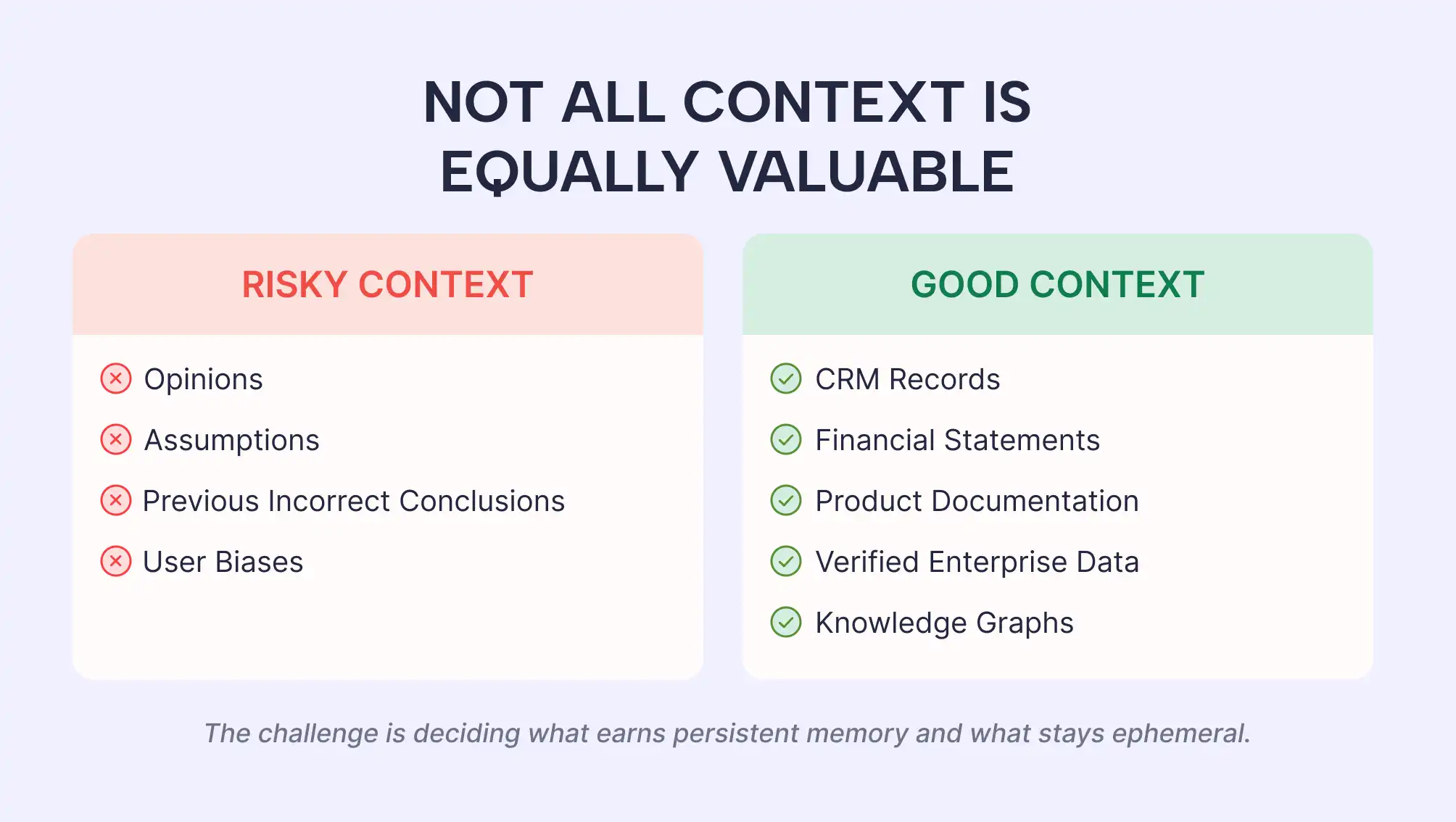 NOT ALL CONTEXT IS EQUALLY VALUABLE

RISKY CONTEXT

Opinions

Assumptions

Previous Incorrect Conclusions

User Biases

GOOD CONTEXT

CRM Records

Financial Statements

Product Documentation

Verified Enterprise Data

Knowledge Graphs

The challenge is deciding what earns persistent memory and what stays ephemeral.